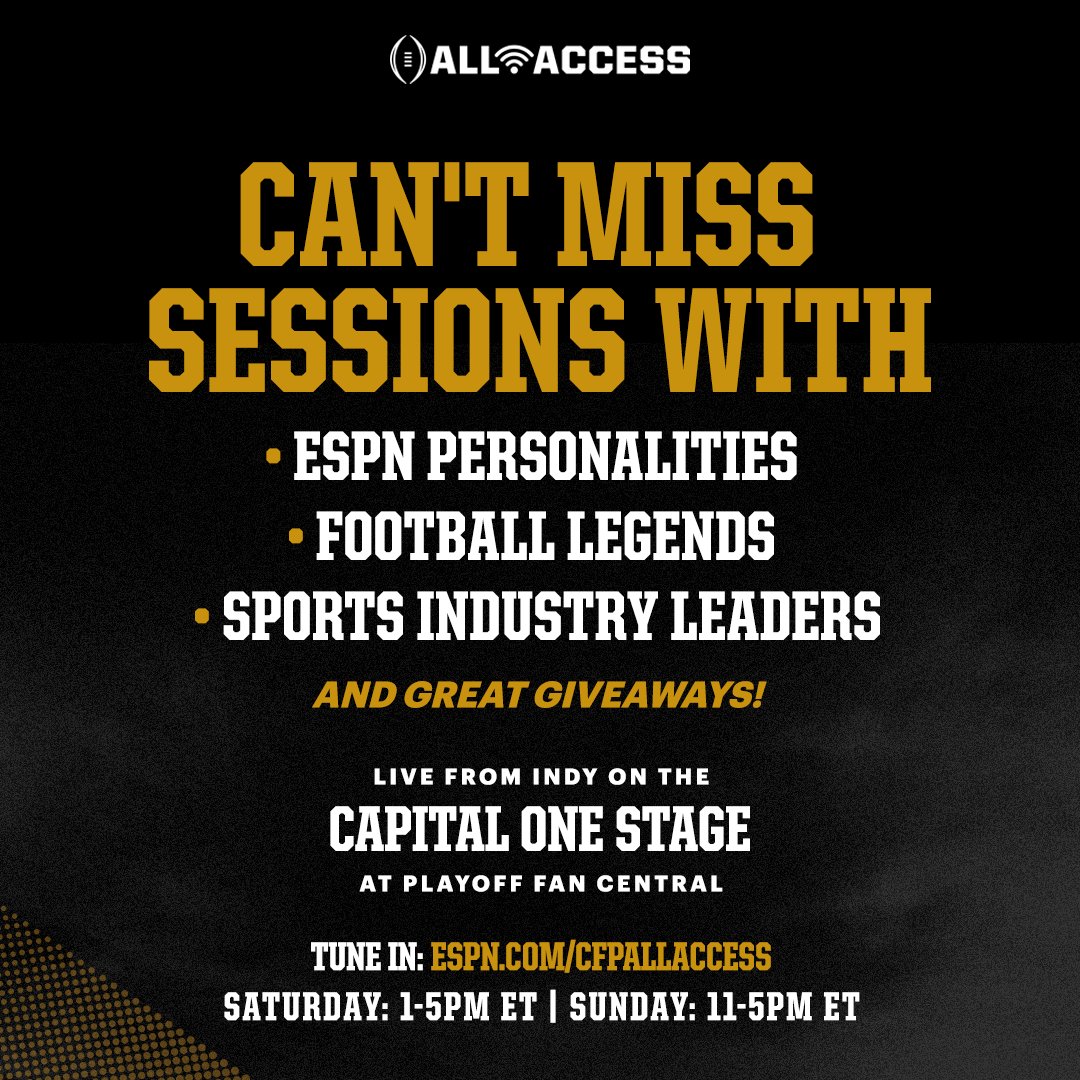 ALL ACCESS

CAN'T MISS SESSIONS WITH

• ESPN PERSONALITIES
• FOOTBALL LEGENDS
• SPORTS INDUSTRY LEADERS

AND GREAT GIVEAWAYS!

LIVE FROM INDY ON THE
CAPITAL ONE STAGE
AT PLAYOFF FAN CENTRAL

TUNE IN: ESPN.COM/CFPALLACCESS
SATURDAY: 1-5PM ET | SUNDAY: 11-5PM ET